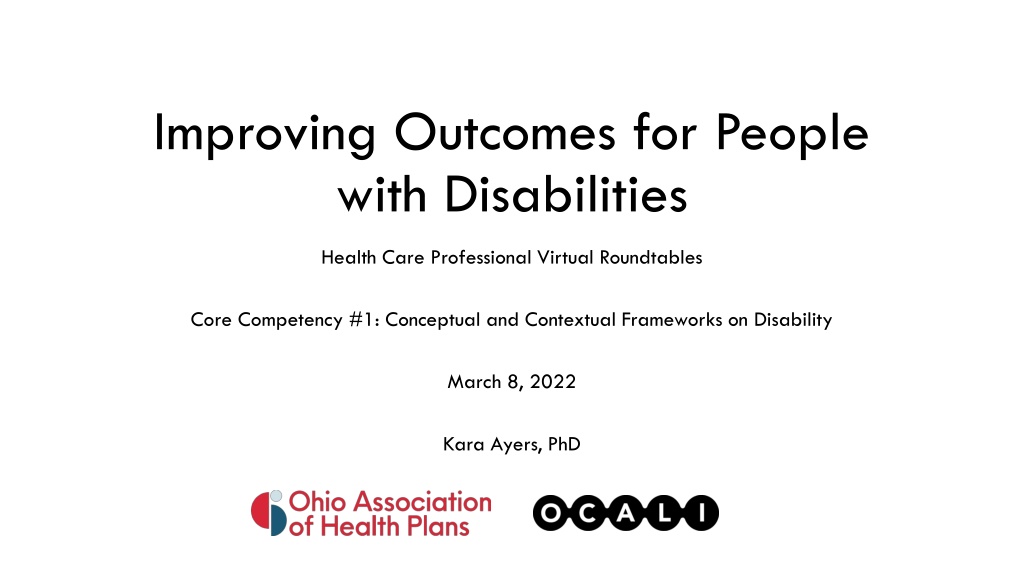 Improving Outcomes for People with Disabilities

Health Care Professional Virtual Roundtables

Core Competency #1: Conceptual and Contextual Frameworks on Disability

March 8, 2022

Kara Ayers, PhD

Ohio Association of Health Plans

OCALI